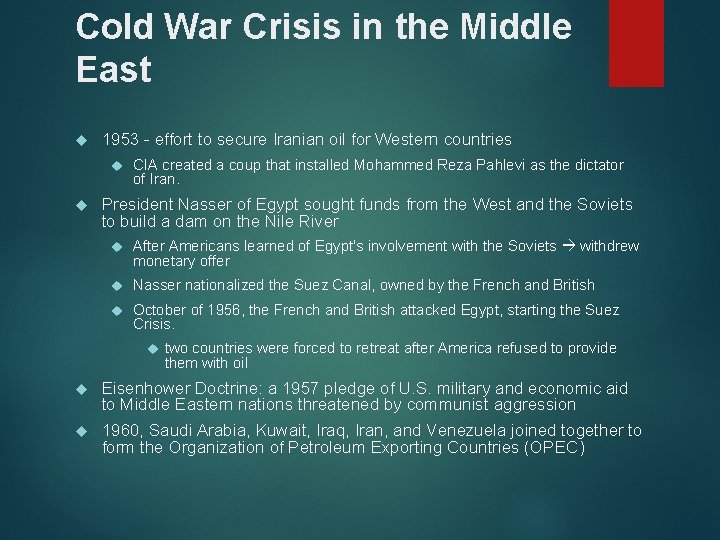 Cold War Crisis in the Middle East

1953 - effort to secure Iranian oil for Western countries

CIA created a coup that installed Mohammed Reza Pahlevi as the dictator of Iran.

President Nasser of Egypt sought funds from the West and the Soviets to build a dam on the Nile River

After Americans learned of Egypt's involvement with the Soviets → withdrew monetary offer

Nasser nationalized the Suez Canal, owned by the French and British

October of 1956, the French and British attacked Egypt, starting the Suez Crisis.

two countries were forced to retreat after America refused to provide them with oil

Eisenhower Doctrine: a 1957 pledge of U.S. military and economic aid to Middle Eastern nations threatened by communist aggression

1960, Saudi Arabia, Kuwait, Iraq, Iran, and Venezuela joined together to form the Organization of Petroleum Exporting Countries (OPEC)